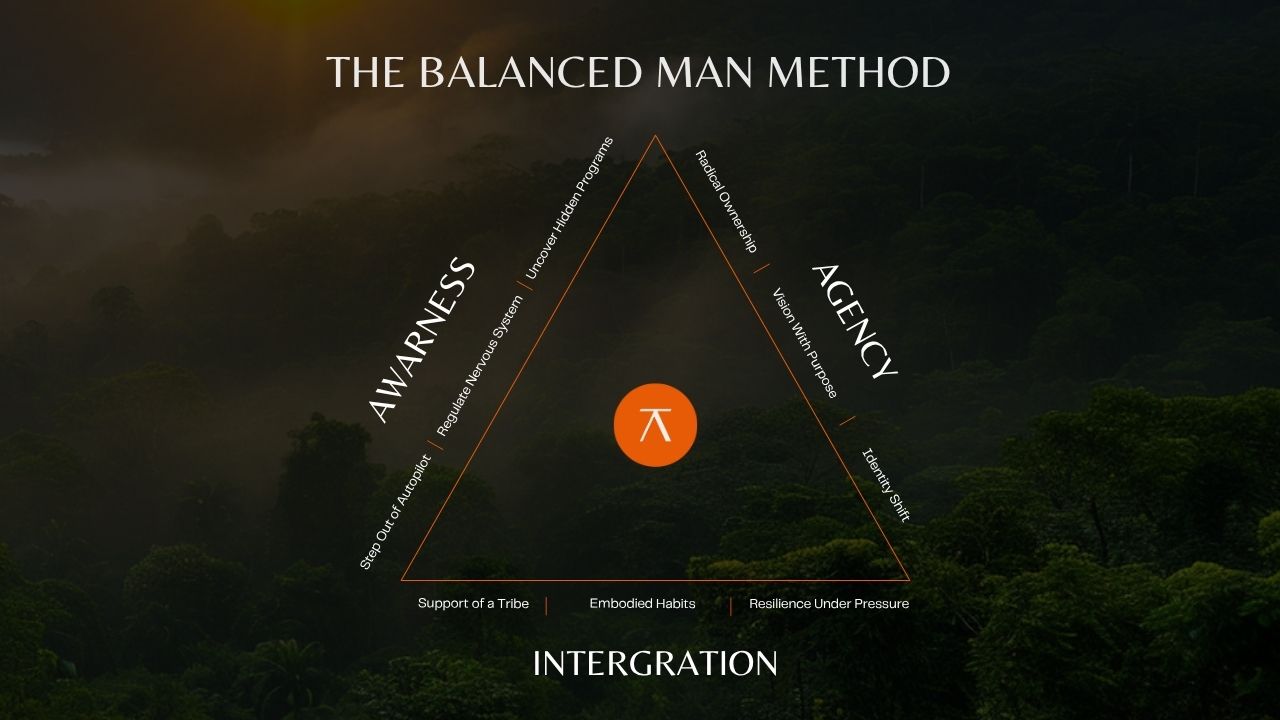 THE BALANCED MAN METHOD

AWARNESS

Step Out of Autopilot | Regulate Nervous System | Uncover Hidden Programs

AGENCY

Radical Ownership | Vision With Purpose | Identity Shift

Support of a Tribe | Embodied Habits | Resilience Under Pressure

INTERGRATION